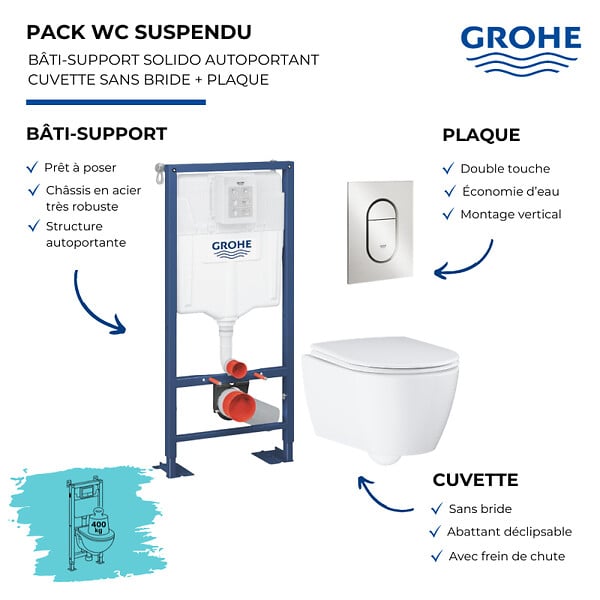 PACK WC SUSPENDU
BÂTI-SUPPORT SOLIDO AUTOPORTANT
CUVETTE SANS BRIDE + PLAQUE

GROHE

BÂTI-SUPPORT
✓ Prêt à poser
✓ Châssis en acier très robuste
✓ Structure autoportante

GROHE

400 kg

PLAQUE
✓ Double touche
✓ Économie d'eau
✓ Montage vertical

CUVETTE
✓ Sans bride
✓ Abattant déclipsable
✓ Avec frein de chute